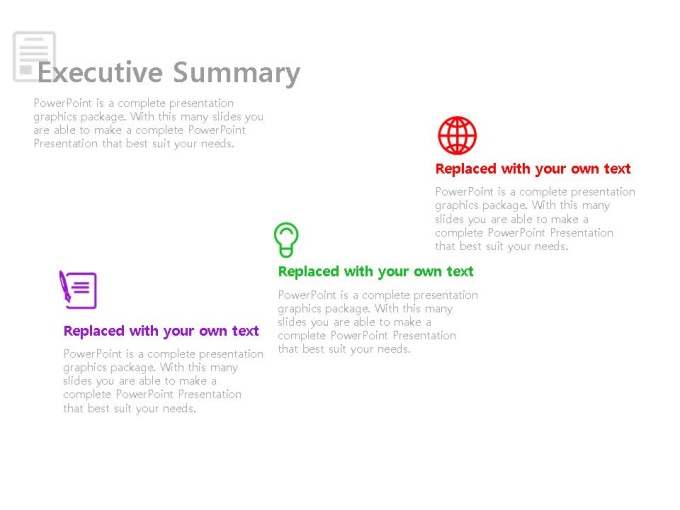 Executive Summary

PowerPoint is a complete presentation graphics package. With this many slides you are able to make a complete PowerPoint Presentation that best suit your needs.

Replaced with your own text

PowerPoint is a complete presentation graphics package. With this many slides you are able to make a complete PowerPoint Presentation that best suit your needs.

Replaced with your own text

PowerPoint is a complete presentation graphics package. With this many slides you are able to make a complete PowerPoint Presentation that best suit your needs.

Replaced with your own text

PowerPoint is a complete presentation graphics package. With this many slides you are able to make a complete PowerPoint Presentation that best suit your needs.